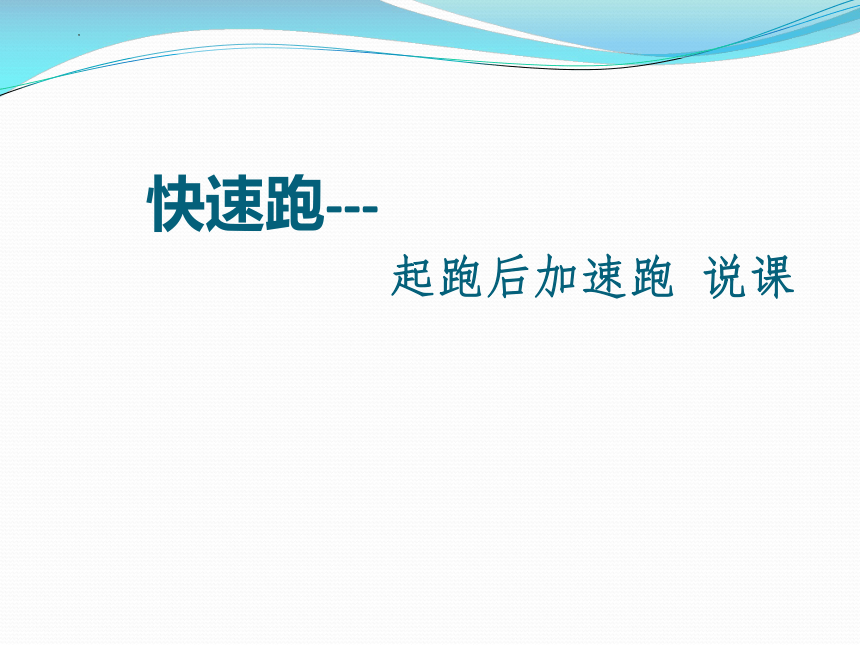 快速跑---

起跑后加速跑 说课